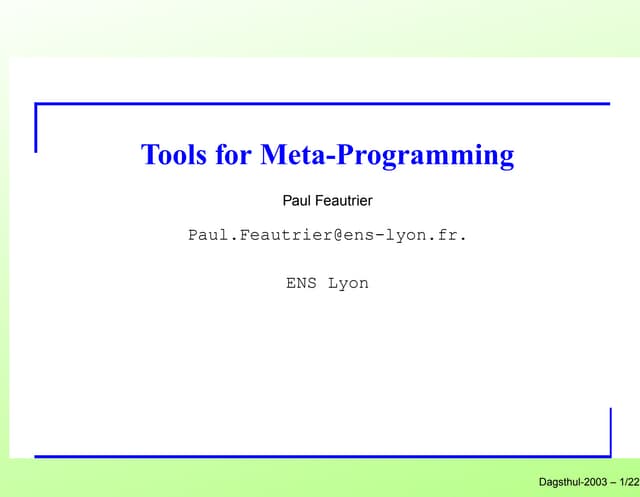 Tools for Meta-Programming

Paul Feautrier

Paul.Feautrier@ens-lyon.fr.

ENS Lyon

Dagsthul-2003 – 1/22